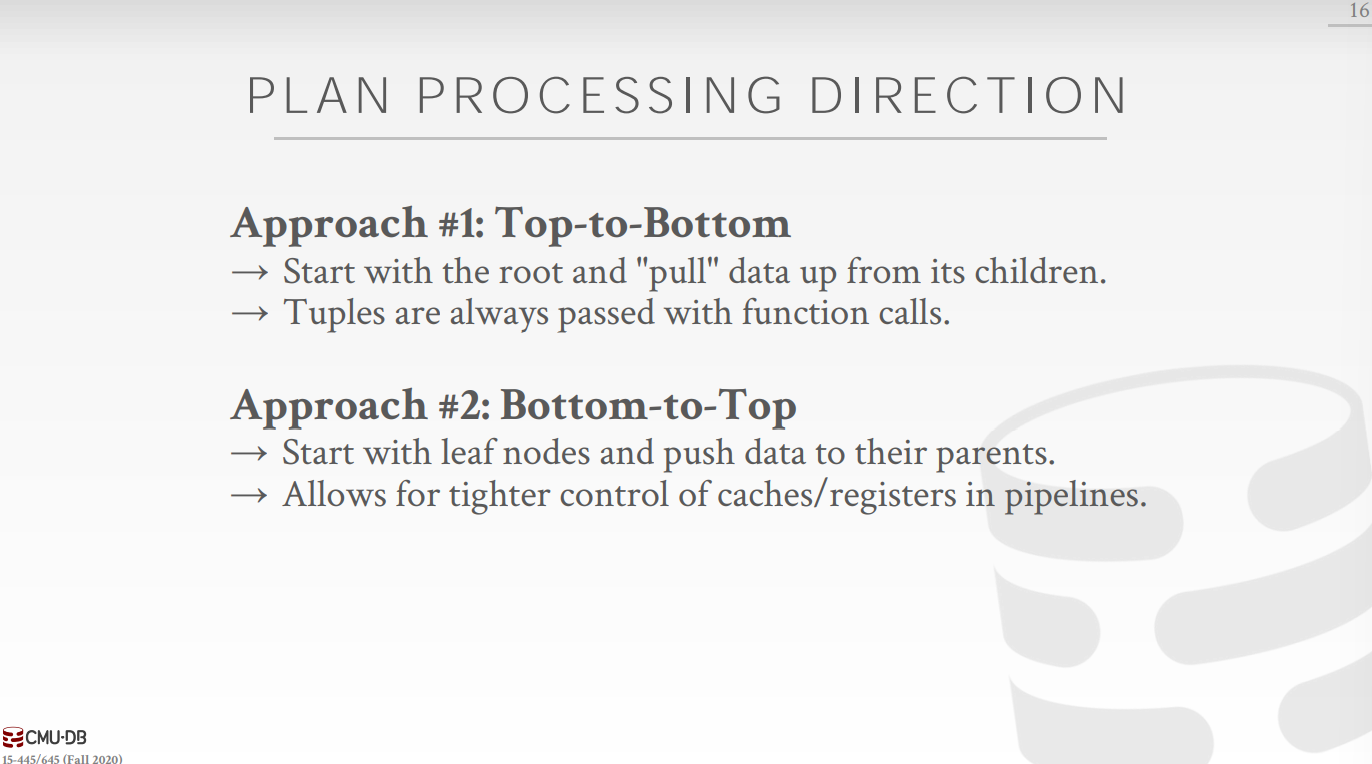 16

PLAN PROCESSING DIRECTION

Approach #1: Top-to-Bottom
→ Start with the root and "pull" data up from its children.
→ Tuples are always passed with function calls.

Approach #2: Bottom-to-Top
→ Start with leaf nodes and push data to their parents.
→ Allows for tighter control of caches/registers in pipelines.

CMU·DB
15-445/645 (Fall 2020)